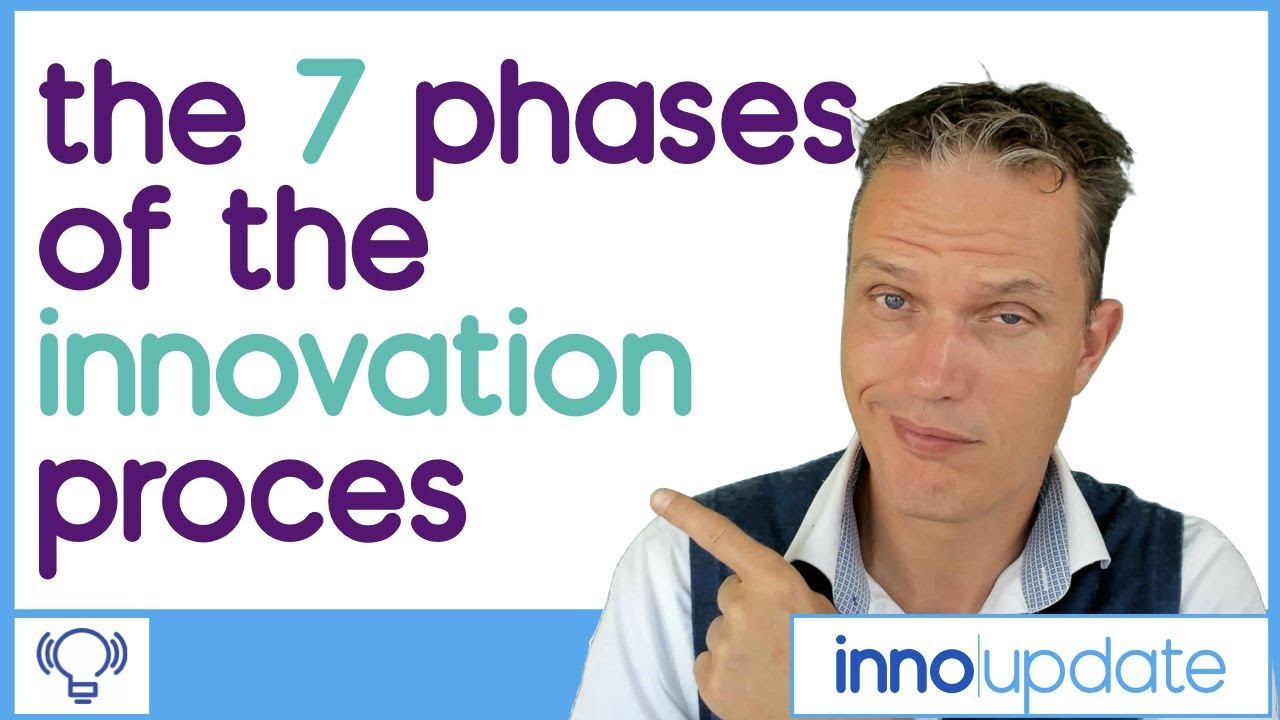 the 7 phases of the innovation proces

inno|update